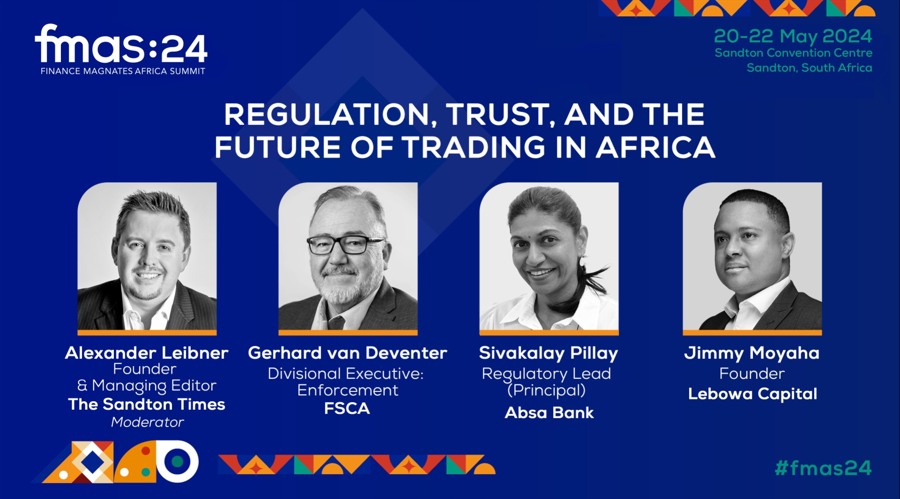 fmas:24
FINANCE MAGNATES AFRICA SUMMIT

20-22 May 2024
Sandton Convention Centre
Sandton, South Africa

REGULATION, TRUST, AND THE FUTURE OF TRADING IN AFRICA

Alexander Leibner
Founder & Managing Editor
The Sandton Times
Moderator

Gerhard van Deventer
Divisional Executive: Enforcement
FSCA

Sivakalay Pillay
Regulatory Lead (Principal)
Absa Bank

Jimmy Moyaha
Founder
Lebowa Capital

#fmas24